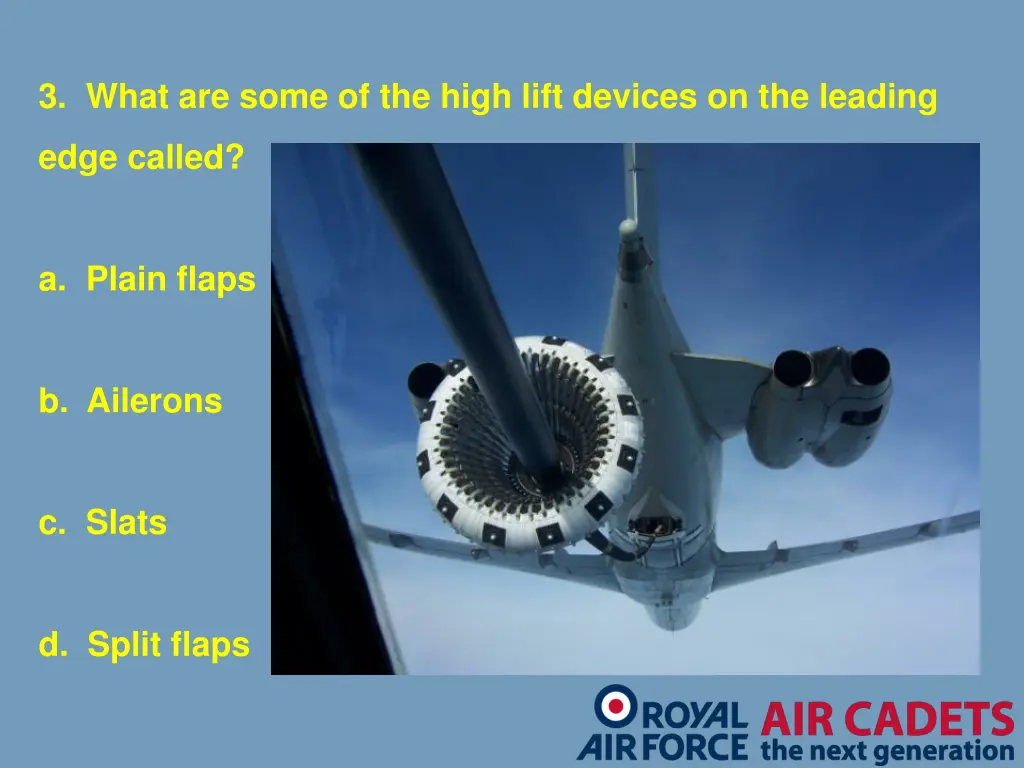 3. What are some of the high lift devices on the leading edge called?

a. Plain flaps

b. Ailerons

c. Slats

d. Split flaps

ROYAL AIR FORCE AIR CADETS the next generation